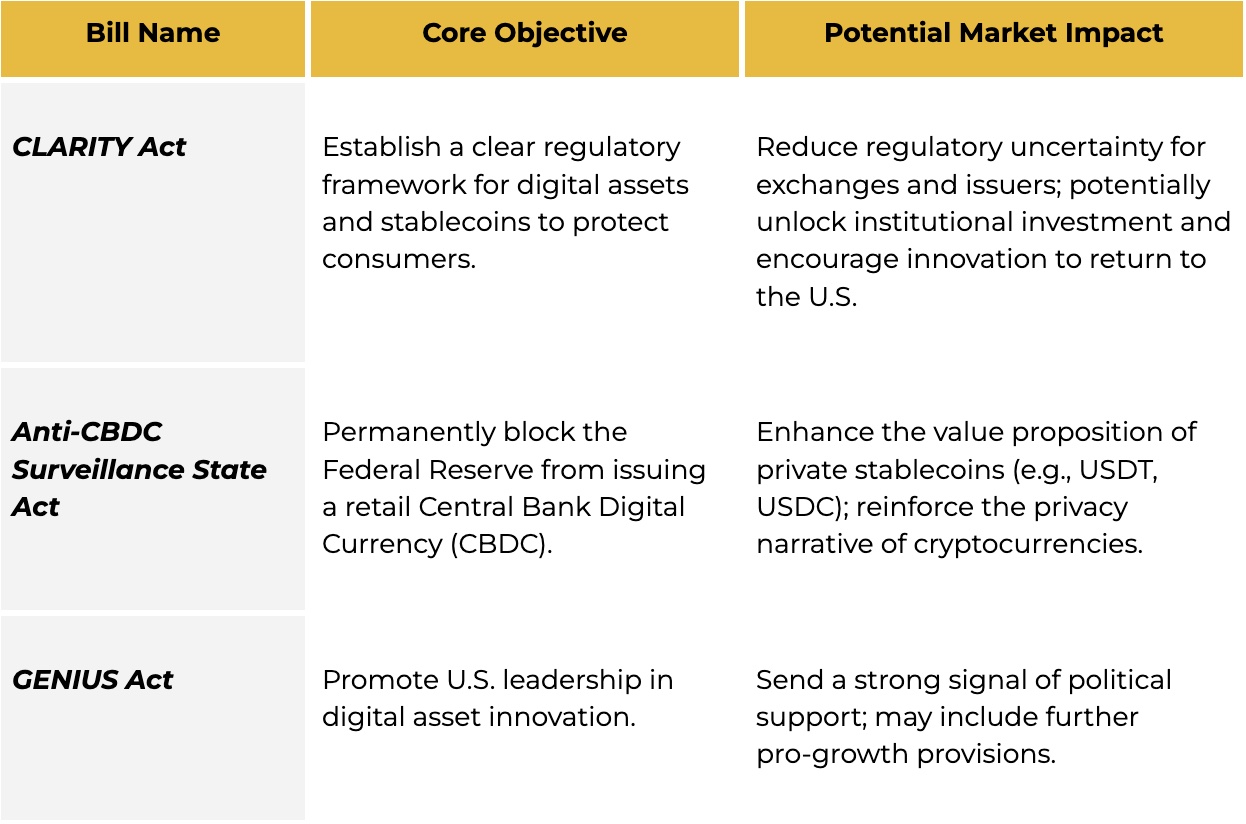 | Bill Name | Core Objective | Potential Market Impact |
|---|---|---|
| CLARITY Act | Establish a clear regulatory framework for digital assets and stablecoins to protect consumers. | Reduce regulatory uncertainty for exchanges and issuers; potentially unlock institutional investment and encourage innovation to return to the U.S. |
| Anti-CBDC Surveillance State Act | Permanently block the Federal Reserve from issuing a retail Central Bank Digital Currency (CBDC). | Enhance the value proposition of private stablecoins (e.g., USDT, USDC); reinforce the privacy narrative of cryptocurrencies. |
| GENIUS Act | Promote U.S. leadership in digital asset innovation. | Send a strong signal of political support; may include further pro-growth provisions. |